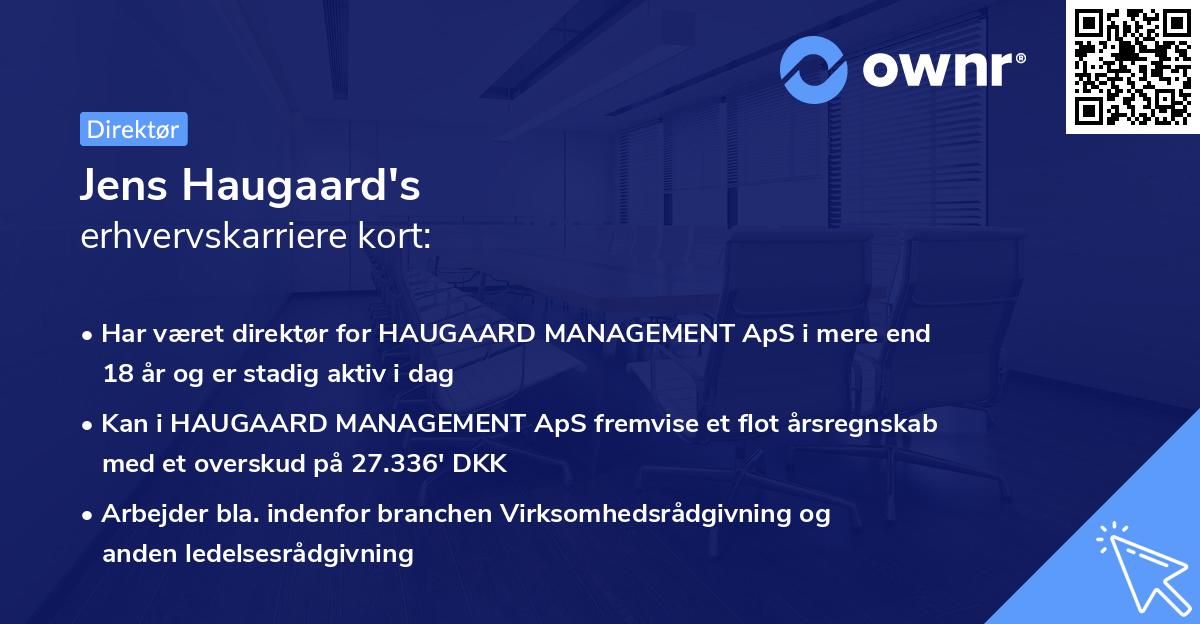 ownr®

Direktør

Jens Haugaard's
erhvervskarriere kort:

• Har været direktør for HAUGAARD MANAGEMENT ApS i mere end 18 år og er stadig aktiv i dag

• Kan i HAUGAARD MANAGEMENT ApS fremvise et flot årsregnskab med et overskud på 27.336' DKK

• Arbejder bla. indenfor branchen Virksomhedsrådgivning og anden ledelsesrådgivning